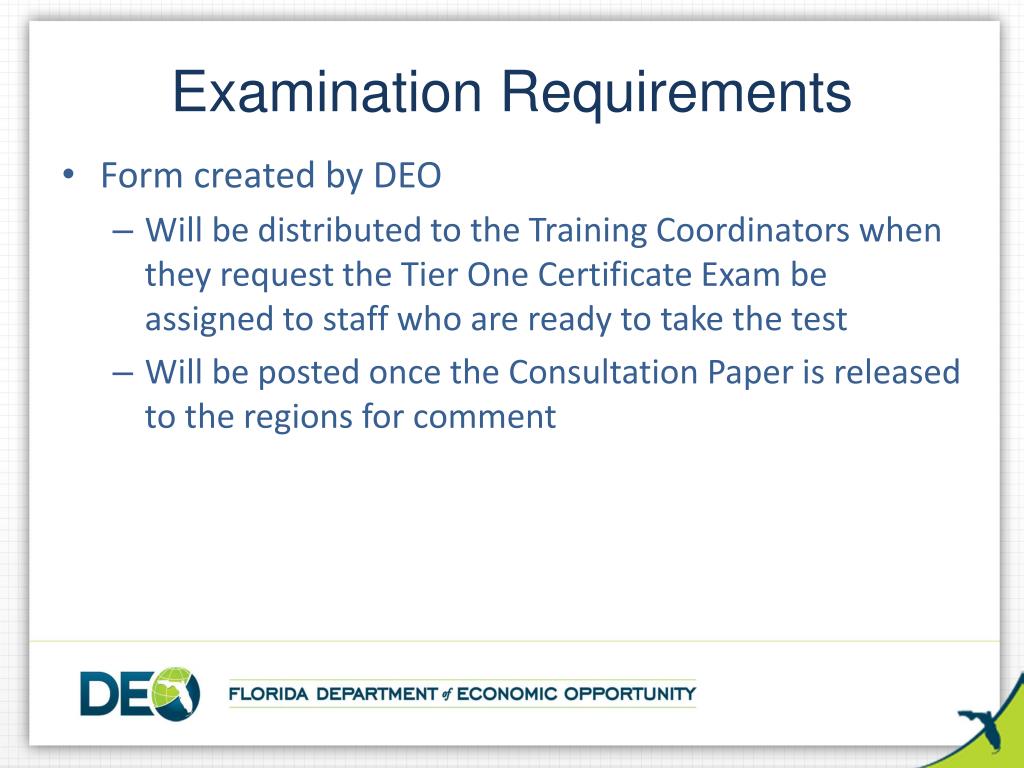 Examination Requirements

• Form created by DEO
 – Will be distributed to the Training Coordinators when they request the Tier One Certificate Exam be assigned to staff who are ready to take the test
 – Will be posted once the Consultation Paper is released to the regions for comment

DEO

FLORIDA DEPARTMENT of ECONOMIC OPPORTUNITY